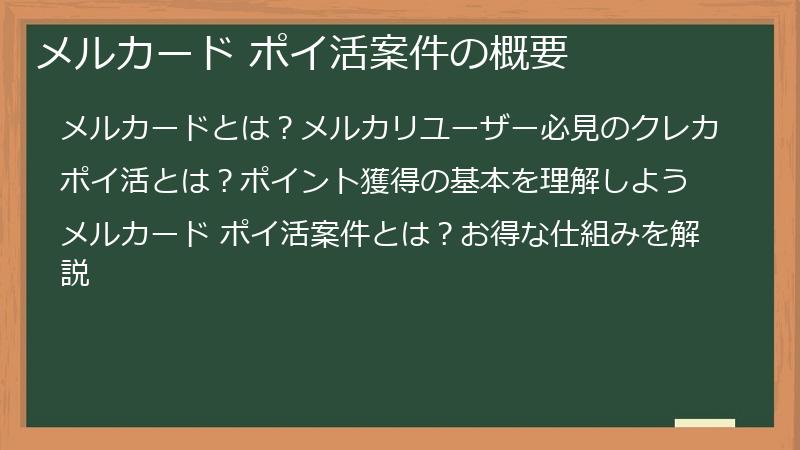 メルカード ポイ活案件の概要

メルカードとは？メルカリユーザー必見のクレカ

ポイ活とは？ポイント獲得の基本を理解しよう

メルカード ポイ活案件とは？お得な仕組みを解説